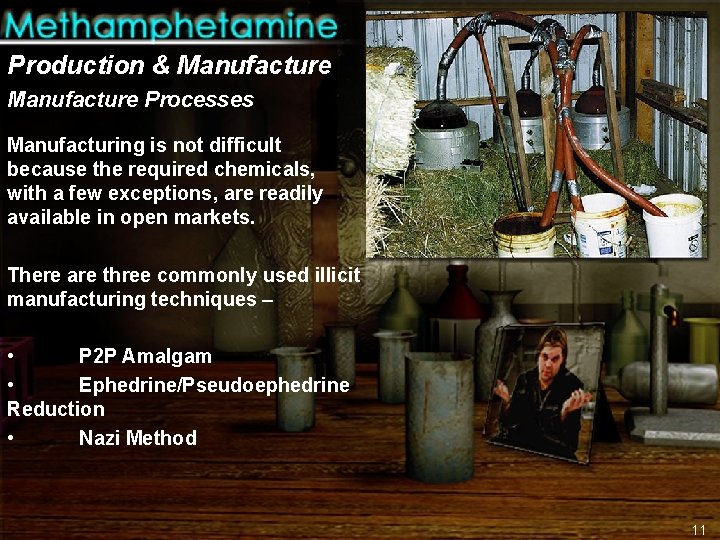 Methamphetamine

Production & Manufacture

Manufacture Processes

Manufacturing is not difficult because the required chemicals, with a few exceptions, are readily available in open markets.

There are three commonly used illicit manufacturing techniques –

• P2P Amalgam
• Ephedrine/Pseudoephedrine Reduction
• Nazi Method

11